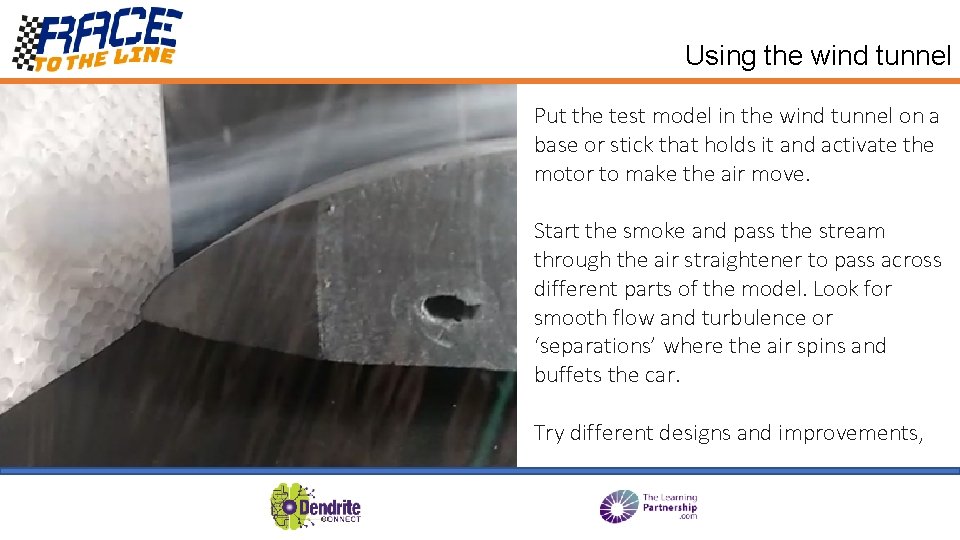 RACE TO THE LINE

Using the wind tunnel

Put the test model in the wind tunnel on a base or stick that holds it and activate the motor to make the air move.

Start the smoke and pass the stream through the air straightener to pass across different parts of the model. Look for smooth flow and turbulence or 'separations' where the air spins and buffets the car.

Try different designs and improvements,

Dendrite CONNECT

The Learning Partnership .com